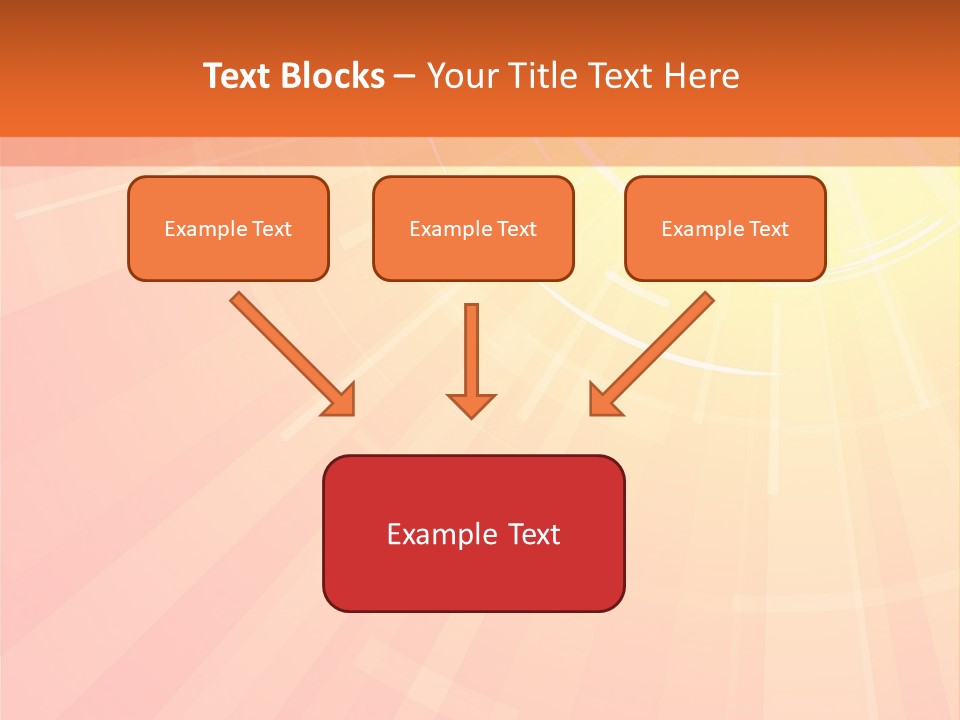 Text Blocks – Your Title Text Here

Example Text

Example Text

Example Text

Example Text